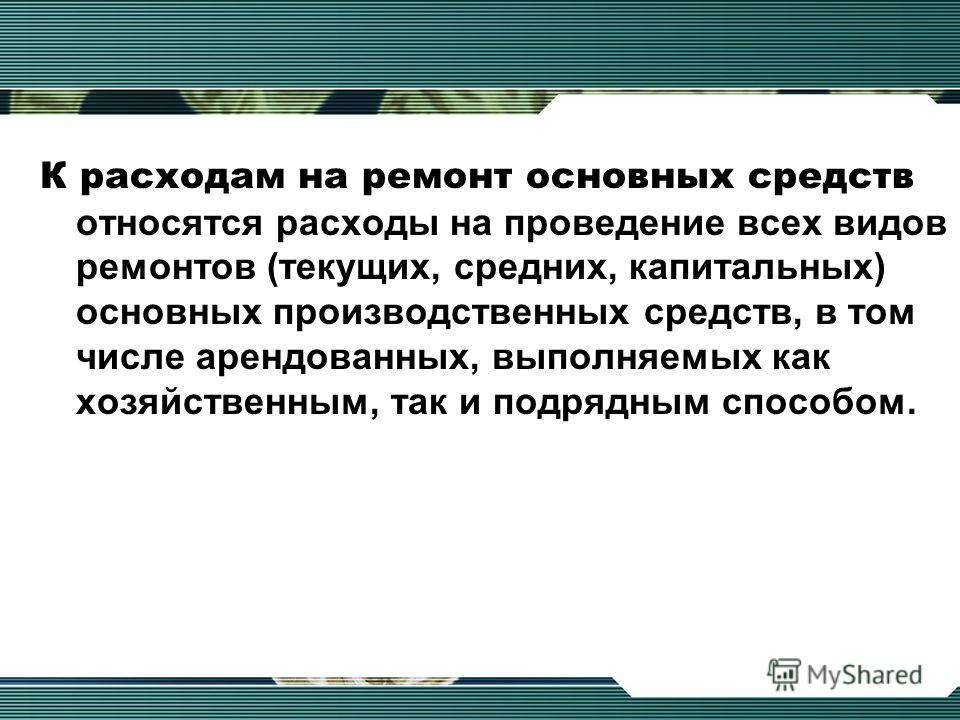 К расходам на ремонт основных средств относятся расходы на проведение всех видов ремонтов (текущих, средних, капитальных) основных производственных средств, в том числе арендованных, выполняемых как хозяйственным, так и подрядным способом.

MyShared